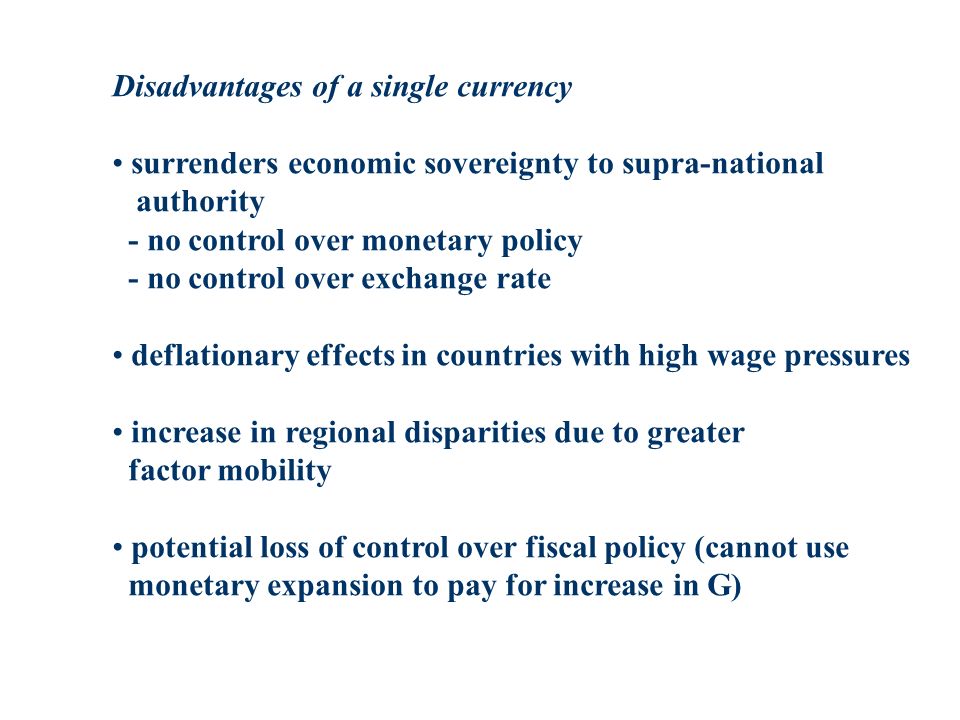 Disadvantages of a single currency

• surrenders economic sovereignty to supra-national authority
- no control over monetary policy
- no control over exchange rate

• deflationary effects in countries with high wage pressures

• increase in regional disparities due to greater factor mobility

• potential loss of control over fiscal policy (cannot use monetary expansion to pay for increase in G)